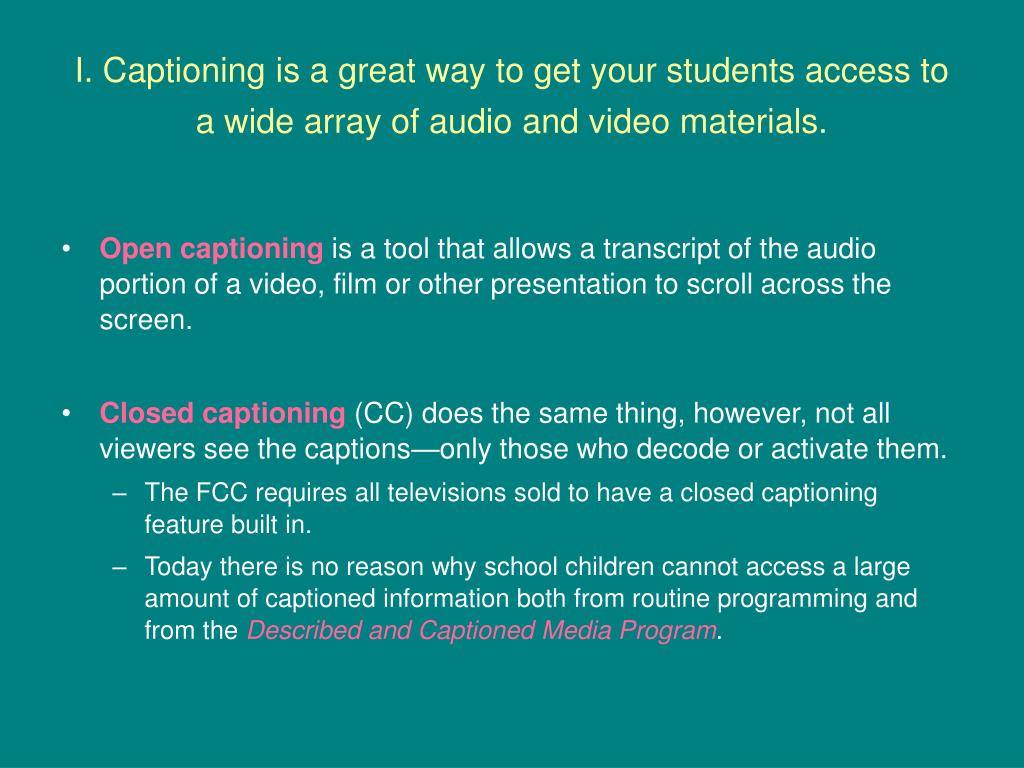 I. Captioning is a great way to get your students access to a wide array of audio and video materials.

• Open captioning is a tool that allows a transcript of the audio portion of a video, film or other presentation to scroll across the screen.

• Closed captioning (CC) does the same thing, however, not all viewers see the captions—only those who decode or activate them.
– The FCC requires all televisions sold to have a closed captioning feature built in.
– Today there is no reason why school children cannot access a large amount of captioned information both from routine programming and from the Described and Captioned Media Program.